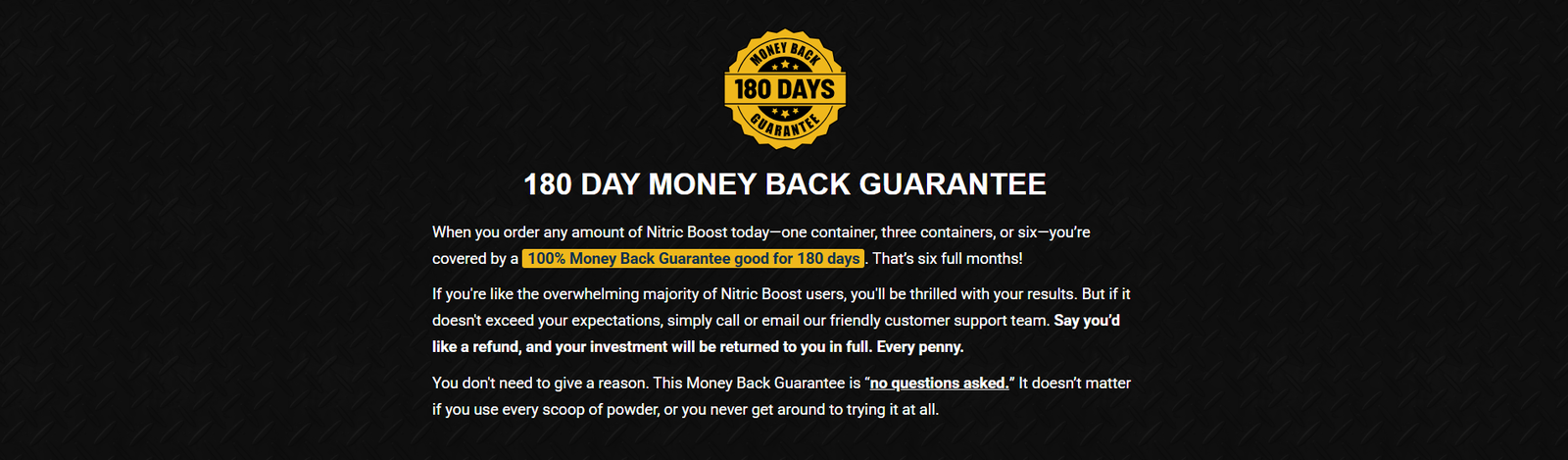 MONEY BACK
180 DAYS
GUARANTEE

180 DAY MONEY BACK GUARANTEE

When you order any amount of Nitric Boost today—one container, three containers, or six—you're covered by a 100% Money Back Guarantee good for 180 days. That's six full months!

If you're like the overwhelming majority of Nitric Boost users, you'll be thrilled with your results. But if it doesn't exceed your expectations, simply call or email our friendly customer support team. Say you'd like a refund, and your investment will be returned to you in full. Every penny.

You don't need to give a reason. This Money Back Guarantee is "no questions asked." It doesn't matter if you use every scoop of powder, or you never get around to trying it at all.